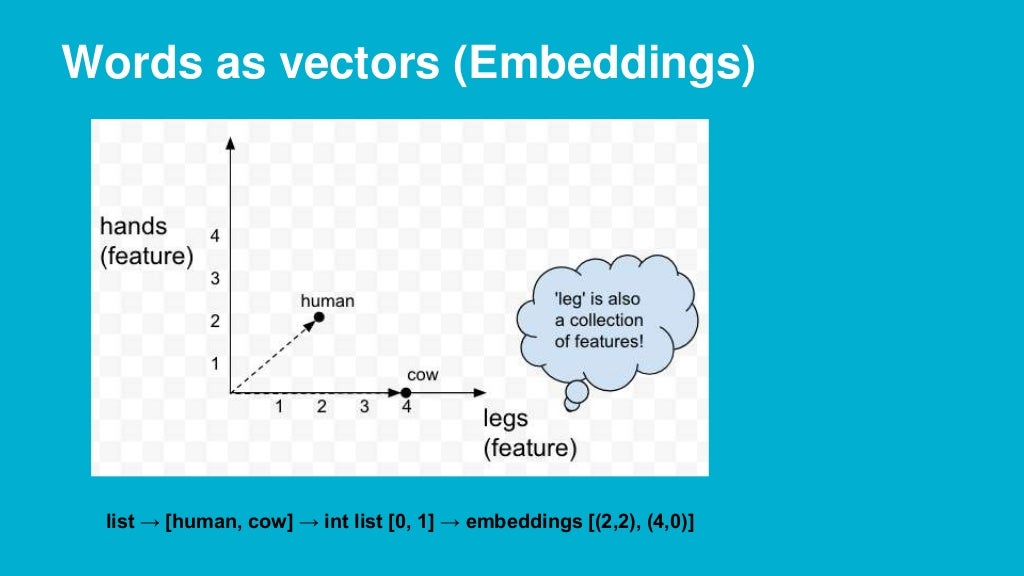 Words as vectors (Embeddings)

hands (feature)

4
3
2
1

human

cow

1 2 3 4

legs (feature)

'leg' is also a collection of features!

list → [human, cow] → int list [0, 1] → embeddings [(2,2), (4,0)]